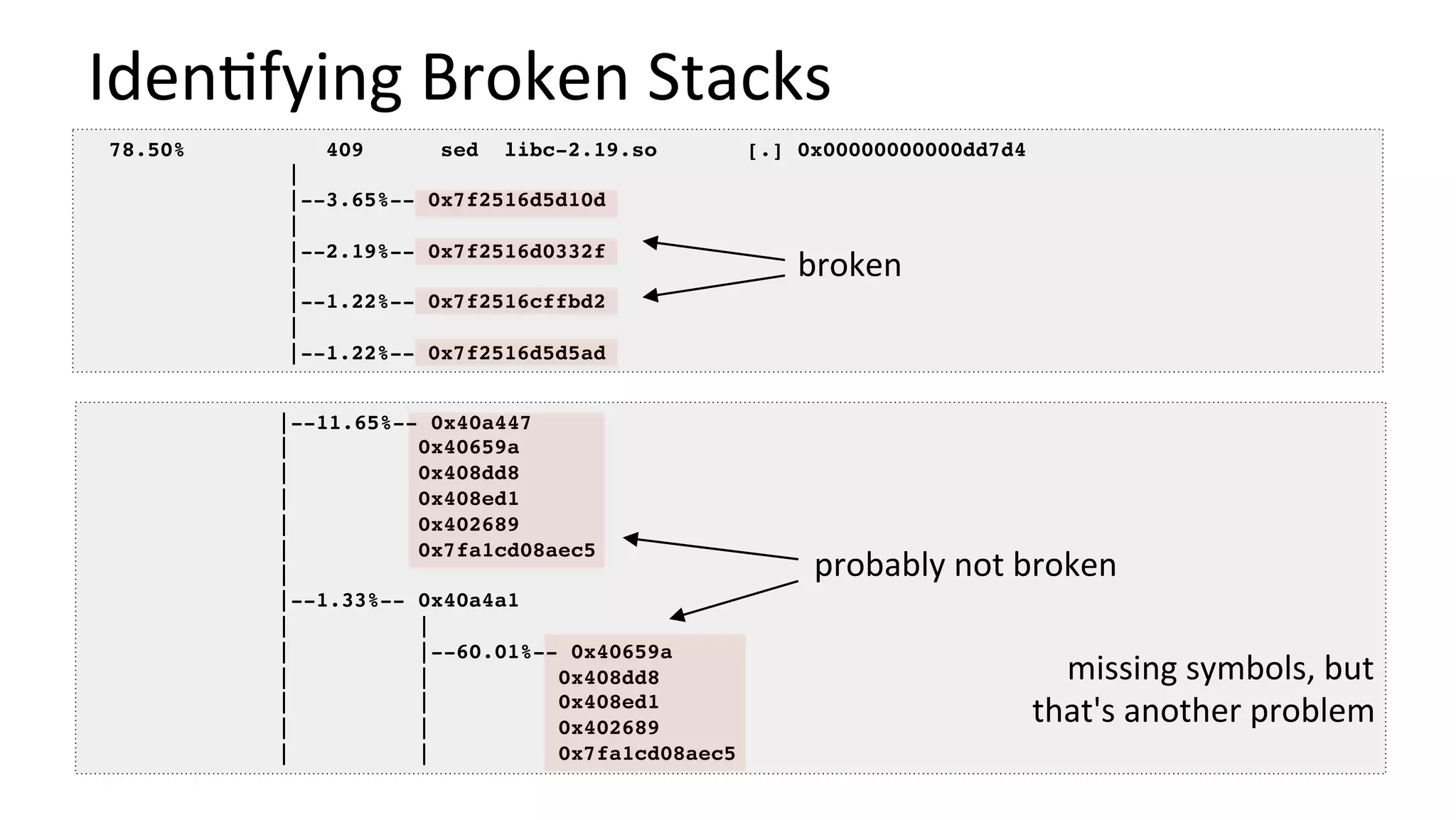 Identifying Broken Stacks

78.50% 409 sed libc-2.19.so [.] 0x00000000000dd7d4

|
|--3.65%-- 0x7f2516d5d10d
|
|--2.19%-- 0x7f2516d0332f
|
|--1.22%-- 0x7f2516cffbd2
|
|--1.22%-- 0x7f2516d5d5ad

broken

|--11.65%-- 0x40a447
| 0x40659a
| 0x408dd8
| 0x408ed1
| 0x402689
| 0x7fa1cd08aec5
|
|--1.33%-- 0x40a4a1
| |
| |--60.01%-- 0x40659a
| | 0x408dd8
| | 0x408ed1
| | 0x402689
| | 0x7fa1cd08aec5

probably not broken

missing symbols, but that's another problem